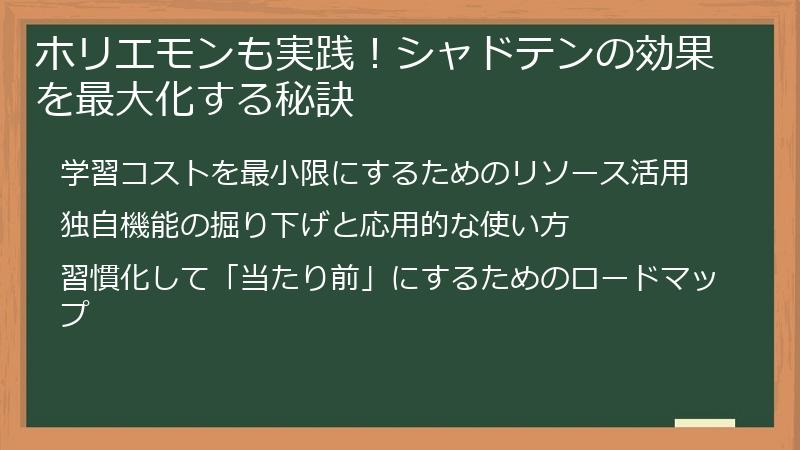 ホリエモンも実践！シャドテンの効果を最大化する秘訣

学習コストを最小限にするためのリソース活用

独自機能の掘り下げと応用的な使い方

習慣化して「当たり前」にするためのロードマップ